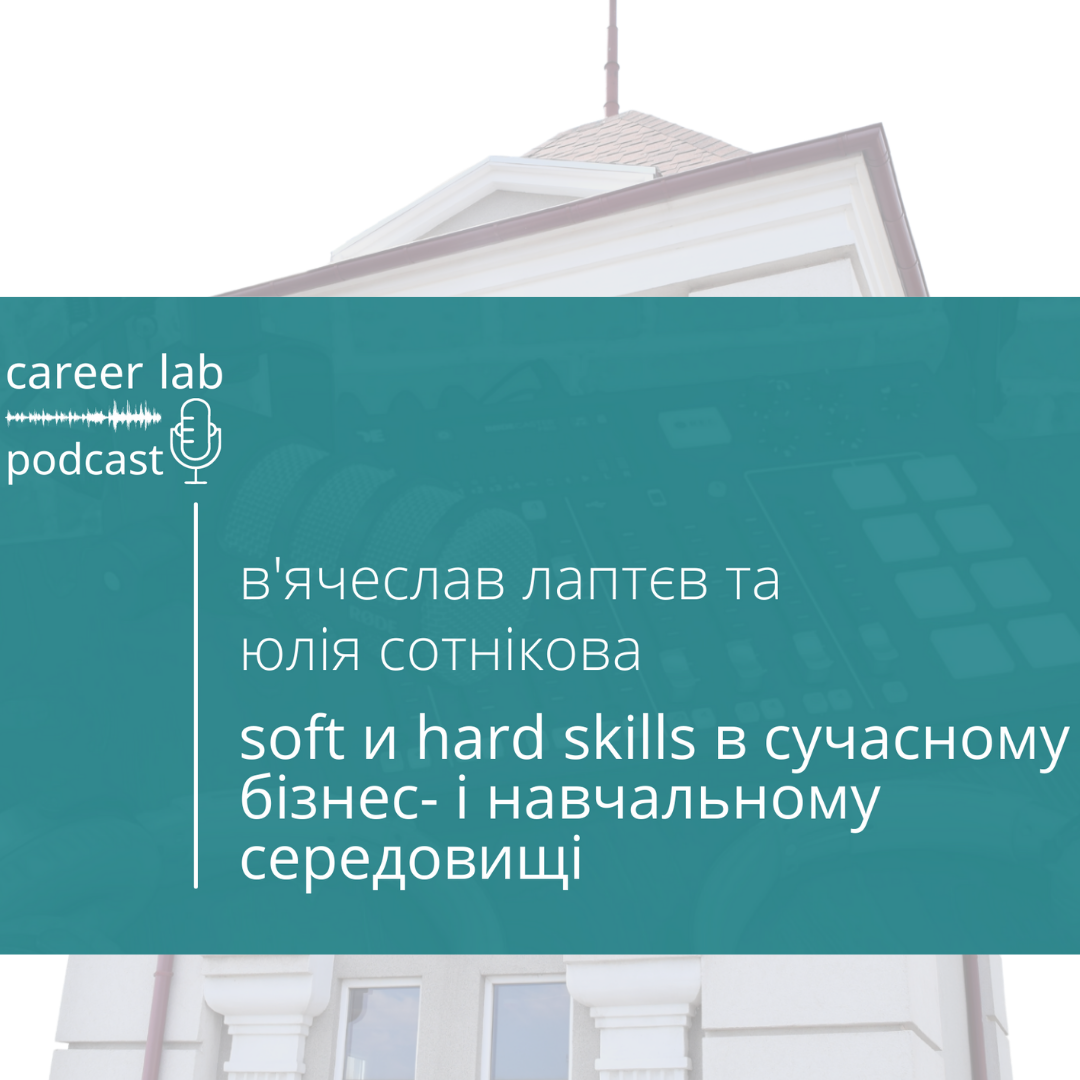 career lab
podcast

в'ячеслав лаптєв та юлія сотнікова

soft и hard skills в сучасному бізнес- і навчальному середовищі